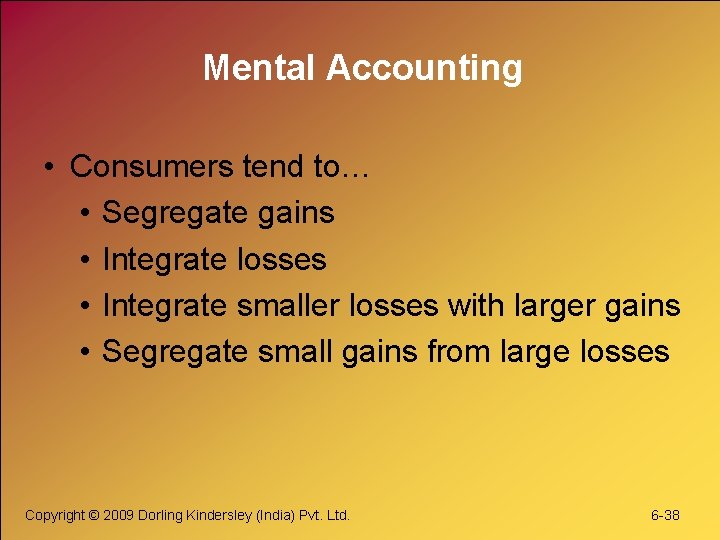 Mental Accounting

• Consumers tend to…
  • Segregate gains
  • Integrate losses
  • Integrate smaller losses with larger gains
  • Segregate small gains from large losses

Copyright © 2009 Dorling Kindersley (India) Pvt. Ltd.

6-38